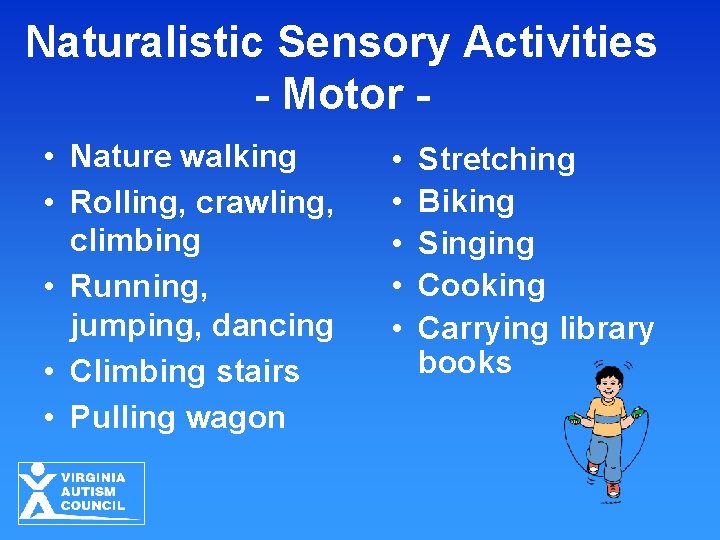 Naturalistic Sensory Activities
- Motor -

• Nature walking
• Rolling, crawling, climbing
• Running, jumping, dancing
• Climbing stairs
• Pulling wagon

• Stretching
• Biking
• Singing
• Cooking
• Carrying library books

VIRGINIA
AUTISM
COUNCIL